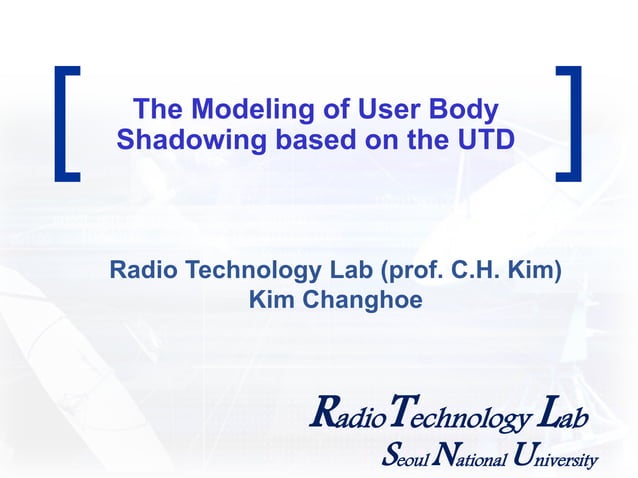 The Modeling of User Body Shadowing based on the UTD

Radio Technology Lab (prof. C.H. Kim)
Kim Changhoe

Radio Technology Lab
Seoul National University